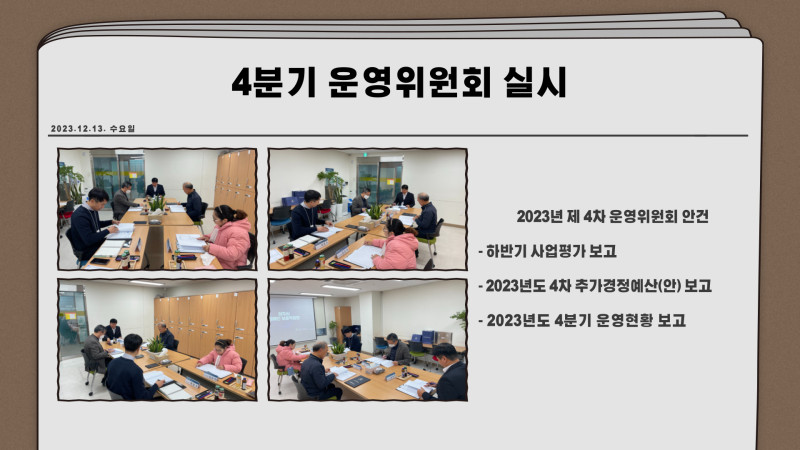 4분기 운영위원회 실시

2023.12.13. 수요일

2023년 제 4차 운영위원회 안건

- 하반기 사업평가 보고

- 2023년도 4차 추가경정예산(안) 보고

- 2023년도 4분기 운영현황 보고